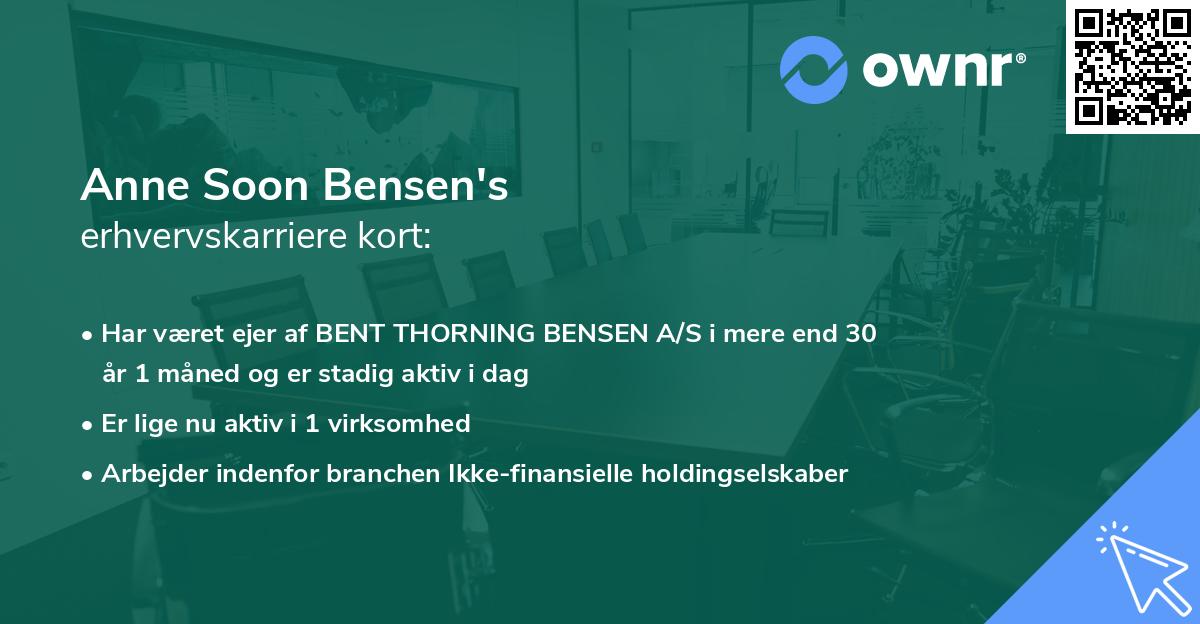 ownr®

Anne Soon Bensen's
erhvervskarriere kort:

• Har været ejer af BENT THORNING BENSEN A/S i mere end 30 år 1 måned og er stadig aktiv i dag

• Er lige nu aktiv i 1 virksomhed

• Arbejder indenfor branchen Ikke-finansielle holdingselskaber